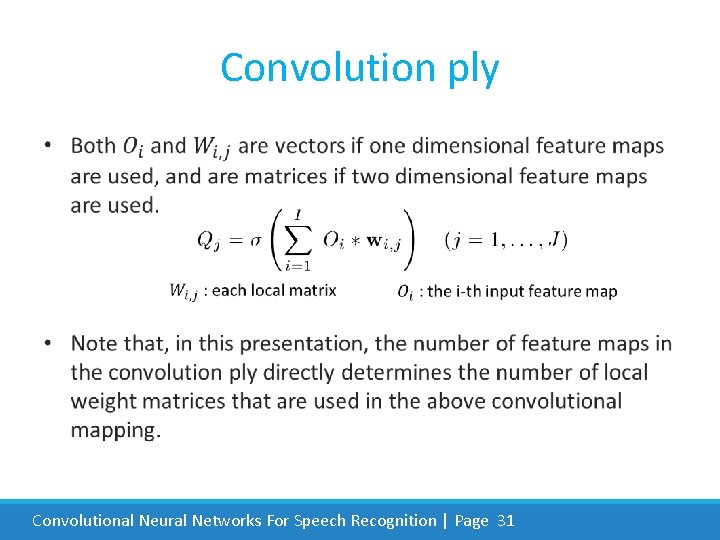 Convolution ply

• Both $O_i$ and $W_{i,j}$ are vectors if one dimensional feature maps are used, and are matrices if two dimensional feature maps are used.

$Q_j = \sigma\left(\sum_{i=1}^{I} O_i * \mathbf{w}_{i,j}\right) \quad (j = 1, \ldots, J)$

$W_{i,j}$ : each local matrix

$O_i$ : the i-th input feature map

• Note that, in this presentation, the number of feature maps in the convolution ply directly determines the number of local weight matrices that are used in the above convolutional mapping.

Convolutional Neural Networks For Speech Recognition | Page 31